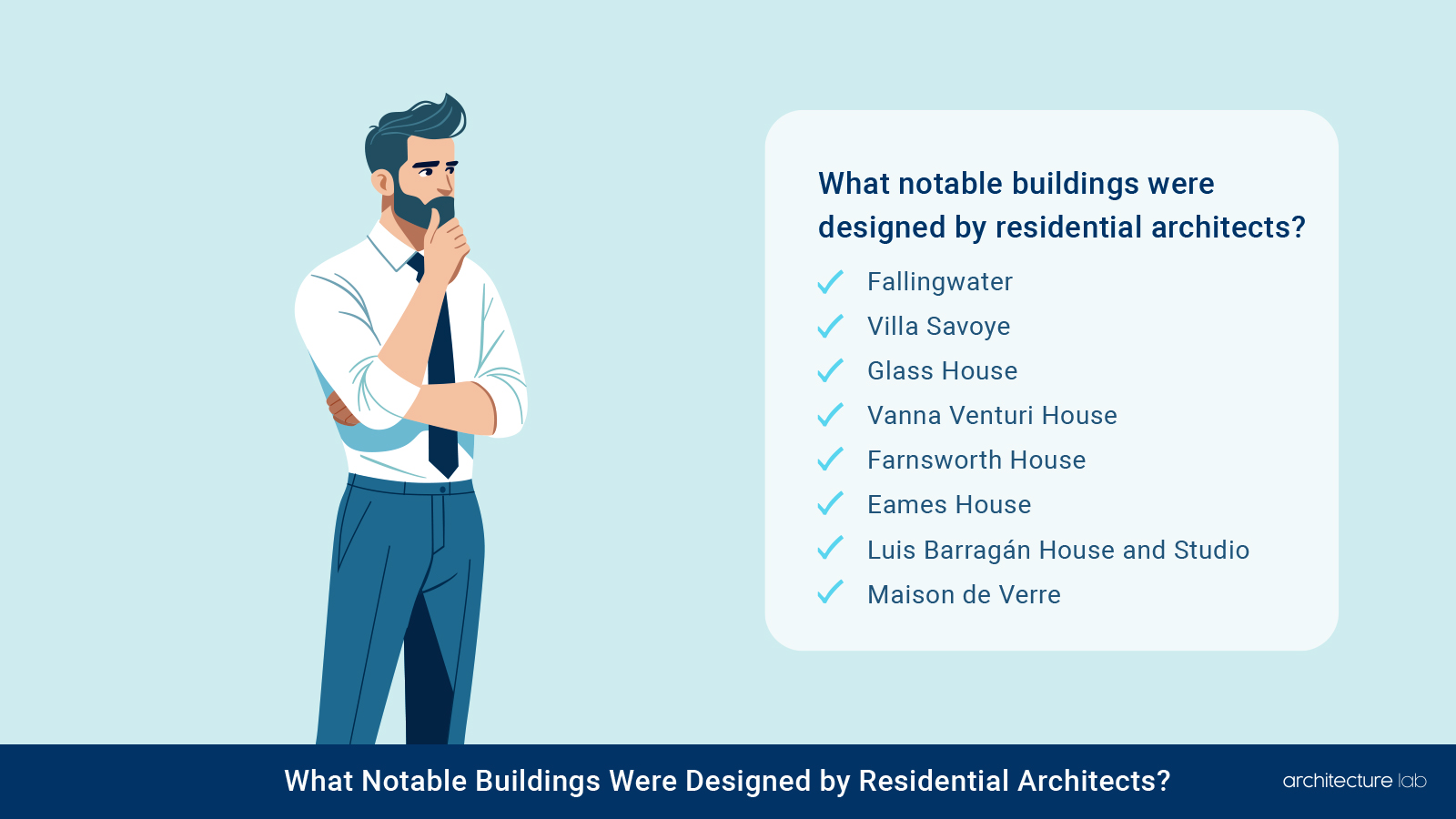 What notable buildings were designed by residential architects?

Fallingwater
Villa Savoye
Glass House
Vanna Venturi House
Farnsworth House
Eames House
Luis Barragán House and Studio
Maison de Verre

What Notable Buildings Were Designed by Residential Architects?

architecture lab